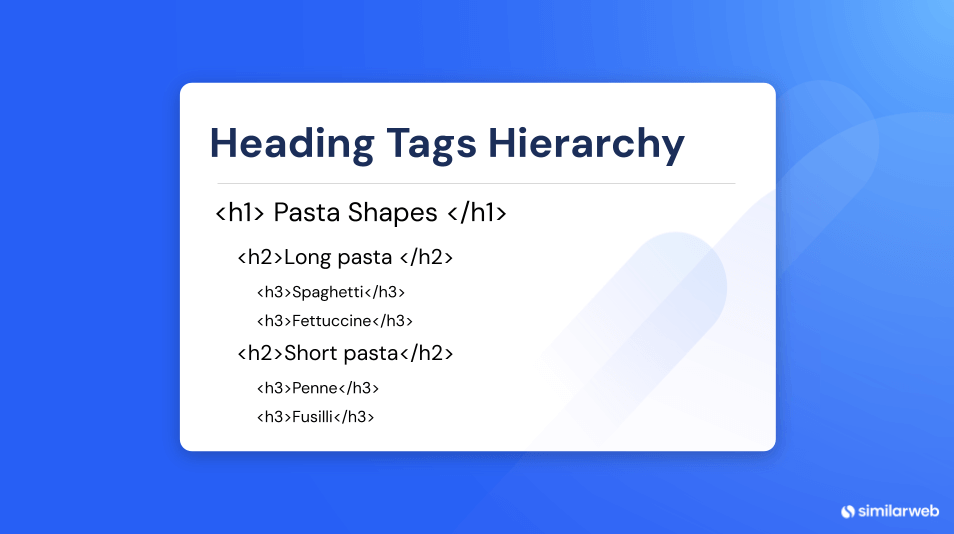 Heading Tags Hierarchy

<h1> Pasta Shapes </h1>

<h2>Long pasta </h2>

<h3>Spaghetti</h3>

<h3>Fettuccine</h3>

<h2>Short pasta</h2>

<h3>Penne</h3>

<h3>Fusilli</h3>

similarweb